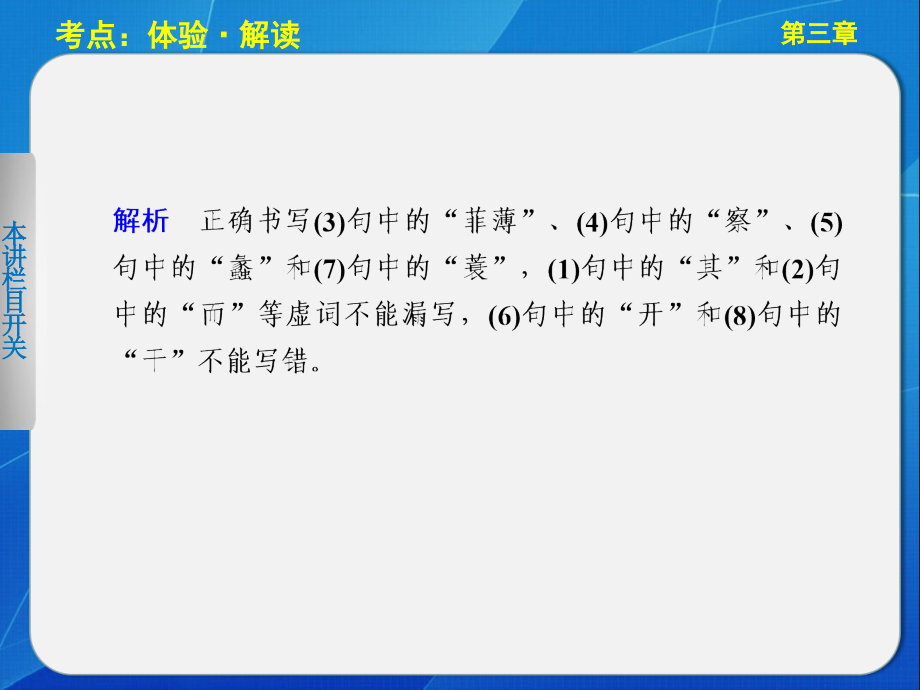 考点：体验·解读

第三章

本讲栏目开关

解析　正确书写(3)句中的“菲薄”、(4)句中的“察”、(5)句中的“蠡”和(7)句中的“蓑”，(1)句中的“其”和(2)句中的“而”等虚词不能漏写，(6)句中的“开”和(8)句中的“干”不能写错。